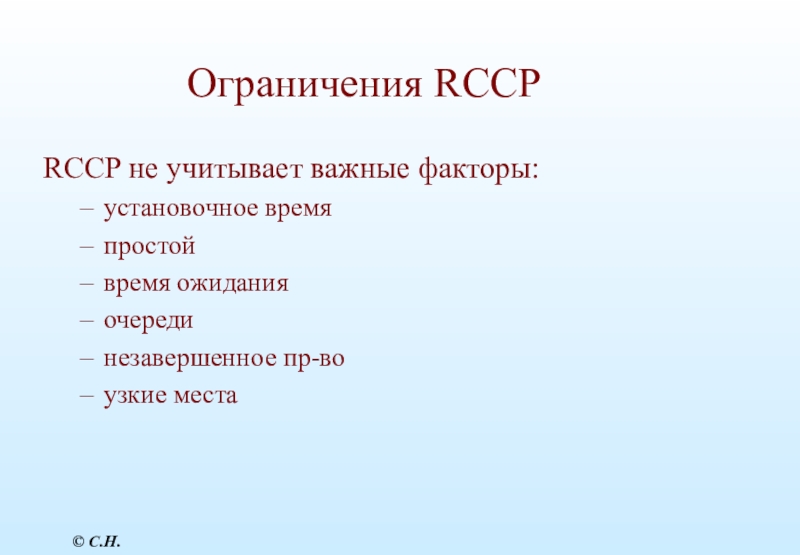 Ограничения RCCP

RCCP не учитывает важные факторы:

– установочное время
– простой
– время ожидания
– очереди
– незавершенное пр-во
– узкие места

© С.Н.